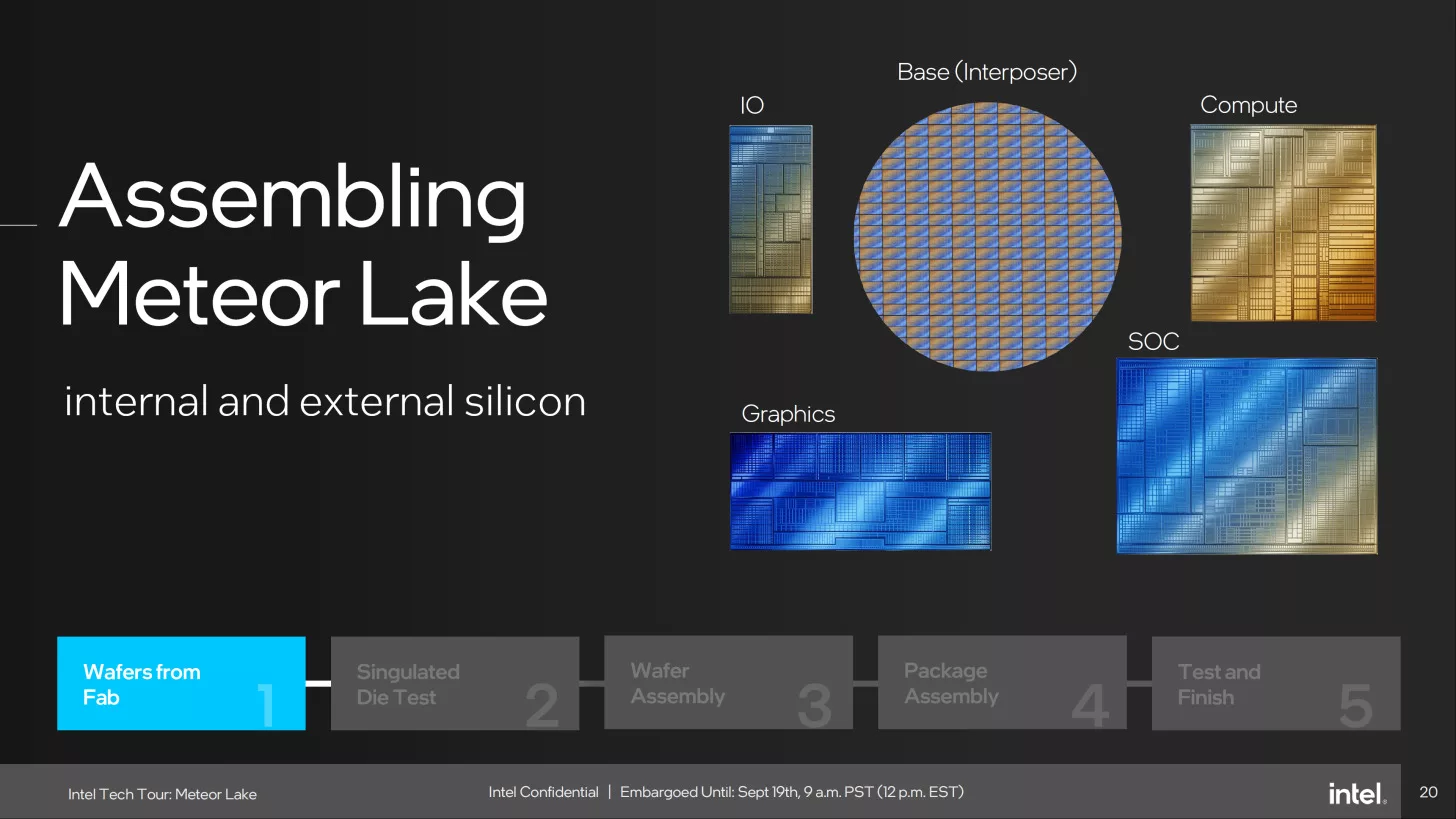 Assembling Meteor Lake

internal and external silicon

IO

Base (Interposer)

Compute

SOC

Graphics

Wafers from Fab 1

Singulated Die Test 2

Wafer Assembly 3

Package Assembly 4

Test and Finish 5

Intel Tech Tour: Meteor Lake

Intel Confidential | Embargoed Until: Sept 19th, 9 a.m. PST (12 p.m. EST)

intel.

20